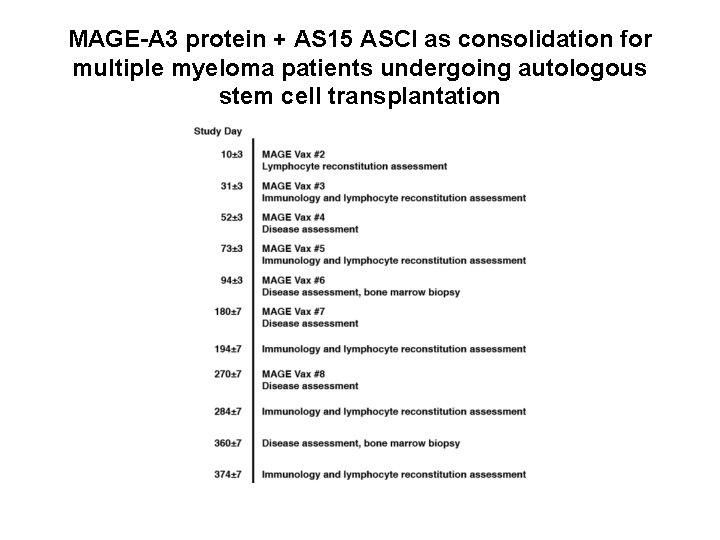 MAGE-A3 protein + AS15 ASCI as consolidation for multiple myeloma patients undergoing autologous stem cell transplantation

Study Day

10±3 MAGE Vax #2
Lymphocyte reconstitution assessment

31±3 MAGE Vax #3
Immunology and lymphocyte reconstitution assessment

52±3 MAGE Vax #4
Disease assessment

73±3 MAGE Vax #5
Immunology and lymphocyte reconstitution assessment

94±3 MAGE Vax #6
Disease assessment, bone marrow biopsy

180±7 MAGE Vax #7
Disease assessment

194±7 Immunology and lymphocyte reconstitution assessment

270±7 MAGE Vax #8
Disease assessment

284±7 Immunology and lymphocyte reconstitution assessment

360±7 Disease assessment, bone marrow biopsy

374±7 Immunology and lymphocyte reconstitution assessment